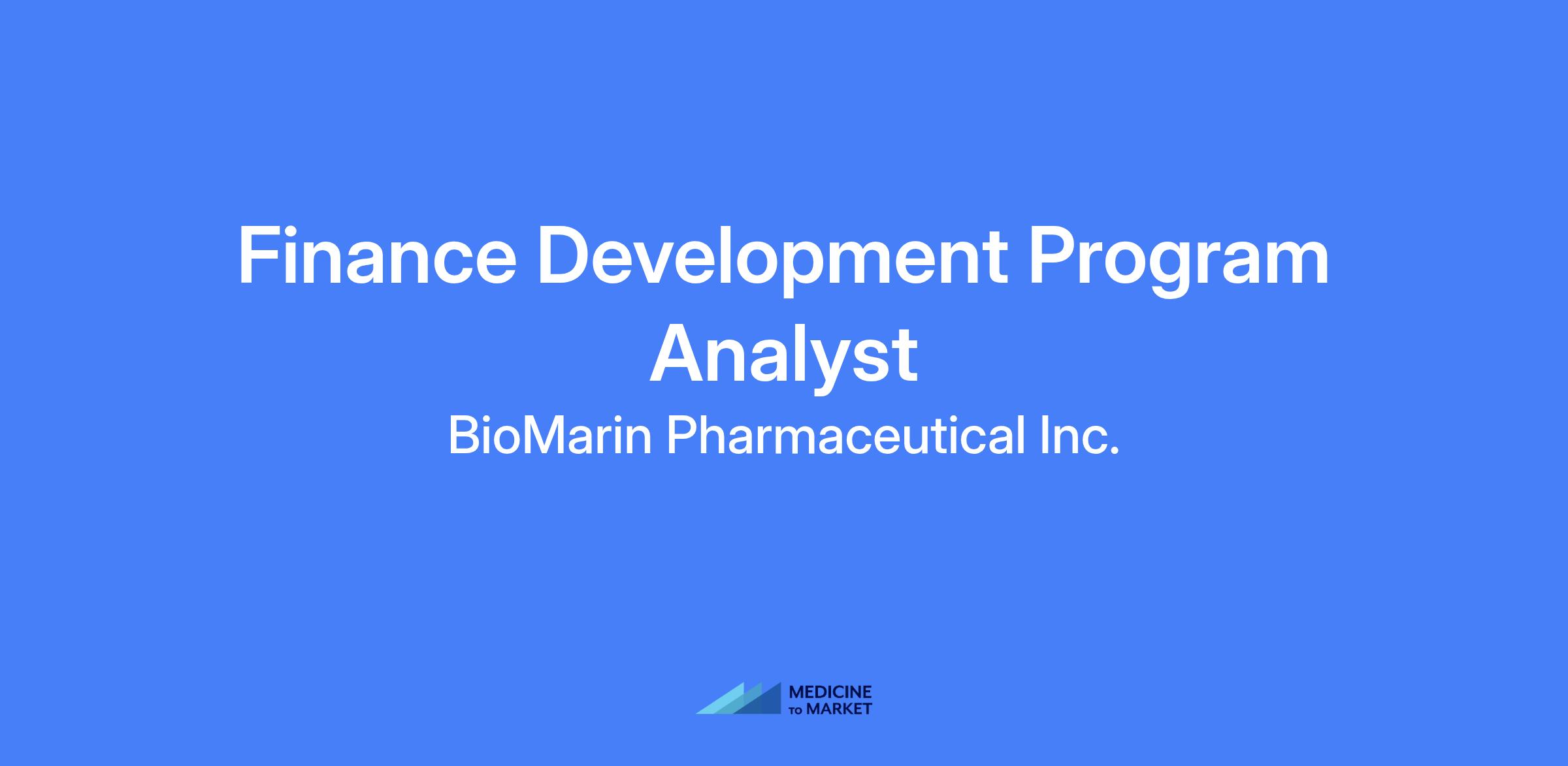 Finance Development Program Analyst

BioMarin Pharmaceutical Inc.

MEDICINE TO MARKET